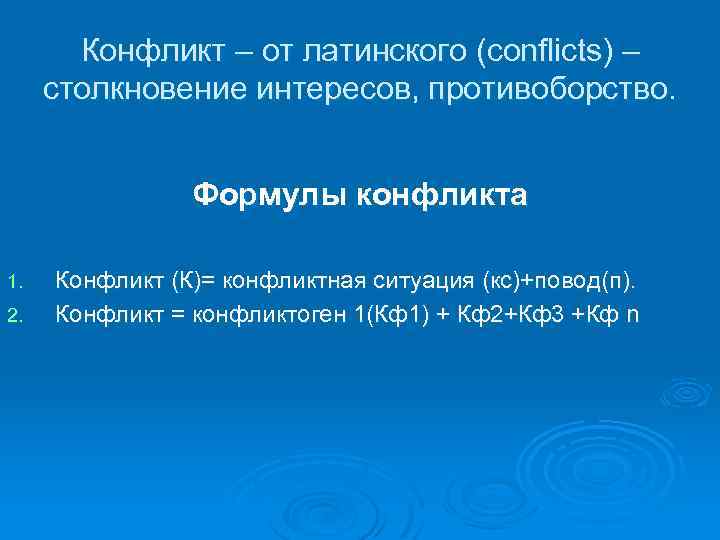 Конфликт – от латинского (conflicts) – столкновение интересов, противоборство.

Формулы конфликта

1. Конфликт (К)= конфликтная ситуация (кс)+повод(п).
2. Конфликт = конфликтоген 1(Кф1) + Кф2+Кф3 +Кф n